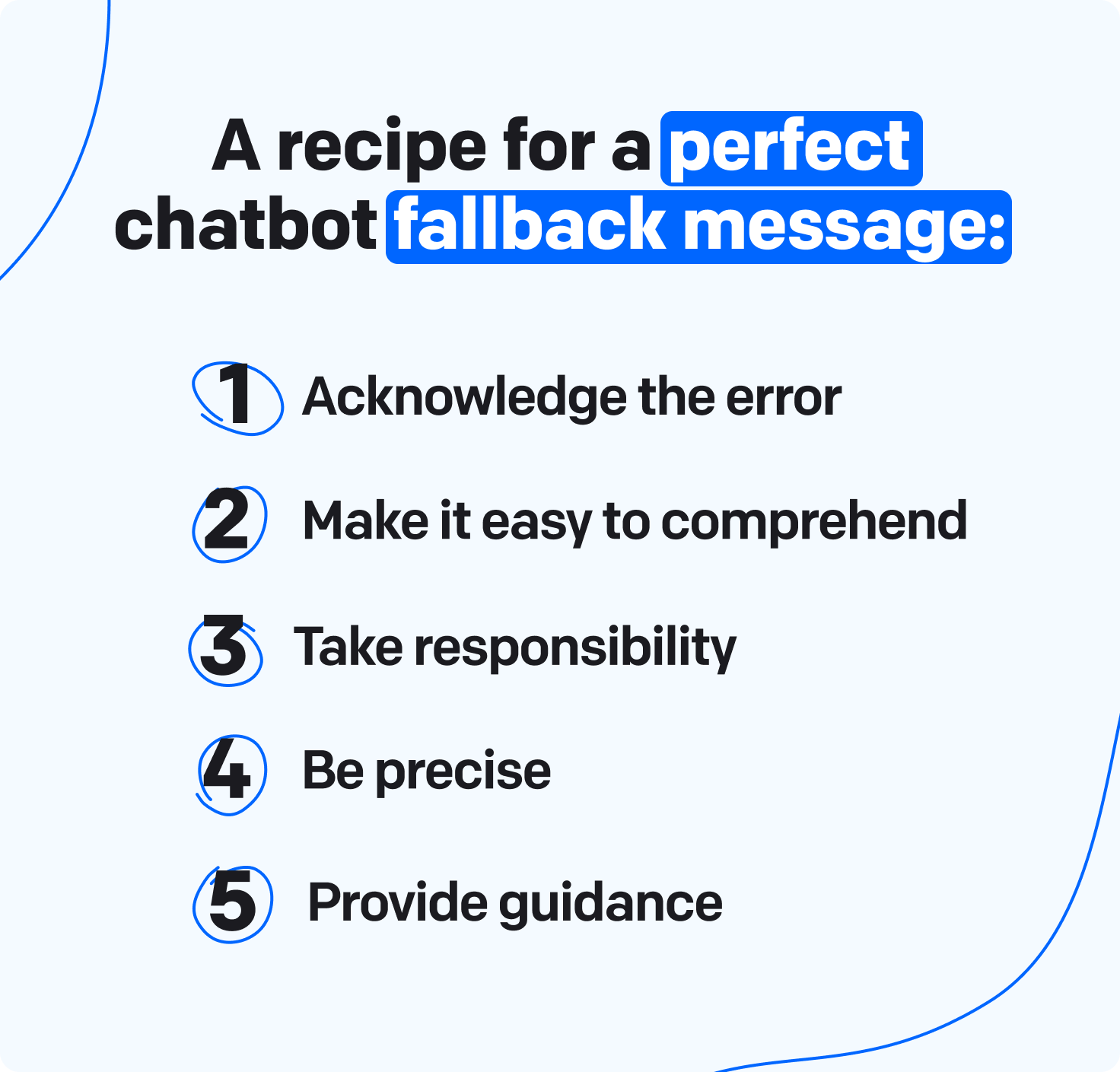 A recipe for a perfect chatbot fallback message:

1 Acknowledge the error

2 Make it easy to comprehend

3 Take responsibility

4 Be precise

5 Provide guidance